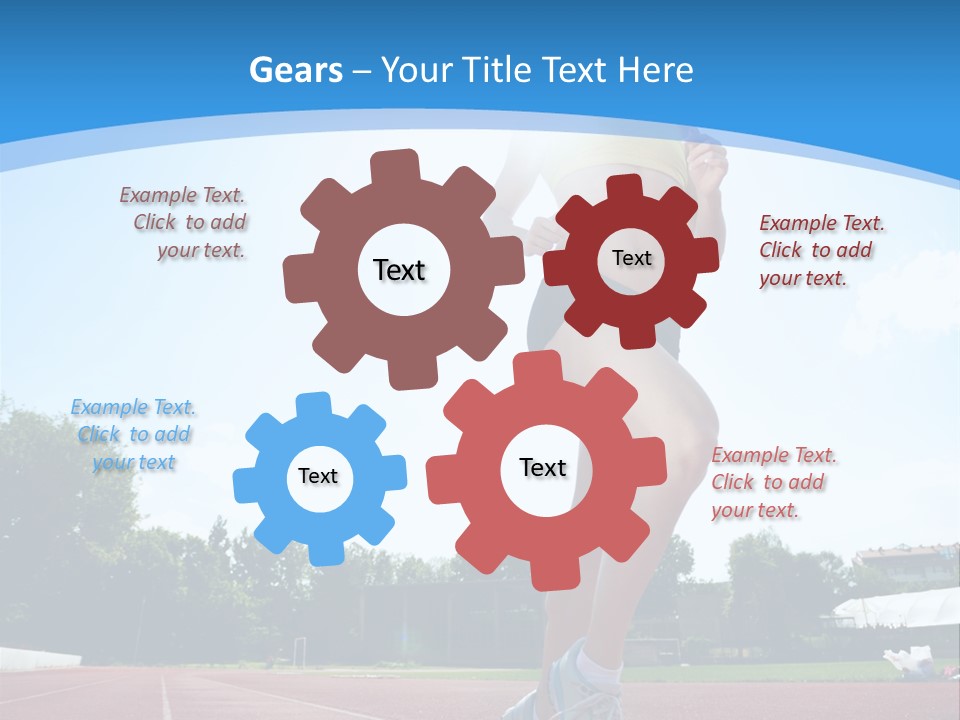 Gears – Your Title Text Here

Example Text. Click to add your text.

Text

Text

Example Text. Click to add your text.

Example Text. Click to add your text

Text

Text

Example Text. Click to add your text.